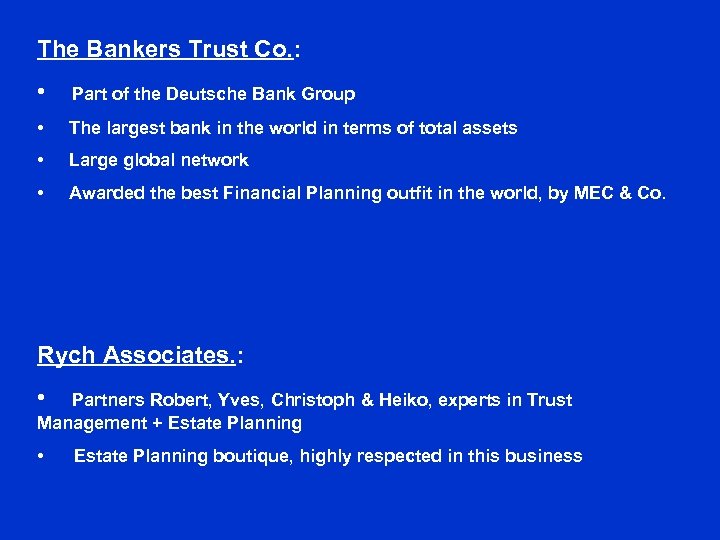 The Bankers Trust Co.:

• Part of the Deutsche Bank Group

• The largest bank in the world in terms of total assets

• Large global network

• Awarded the best Financial Planning outfit in the world, by MEC & Co.

Rych Associates.:

• Partners Robert, Yves, Christoph & Heiko, experts in Trust Management + Estate Planning

• Estate Planning boutique, highly respected in this business